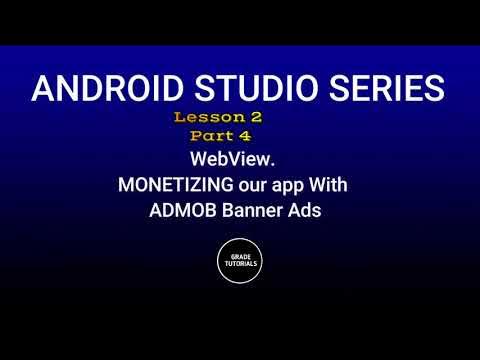 ANDROID STUDIO SERIES

Lesson 2
Part 4

WebView.
MONETIZING our app With
ADMOB Banner Ads

GRADE
TUTORIALS